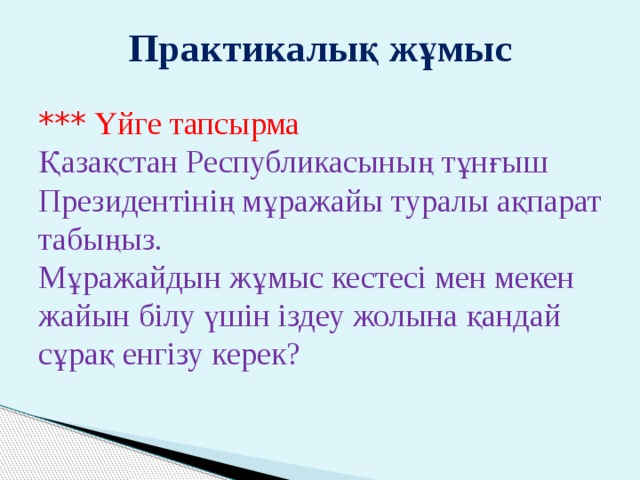 Практикалық жұмыс

*** Үйге тапсырма
Қазақстан Республикасының тұңғыш Президентінің мұражайы туралы ақпарат табыңыз.
Мұражайдын жұмыс кестесі мен мекен жайын білу үшін іздеу жолына қандай сұрақ енгізу керек?